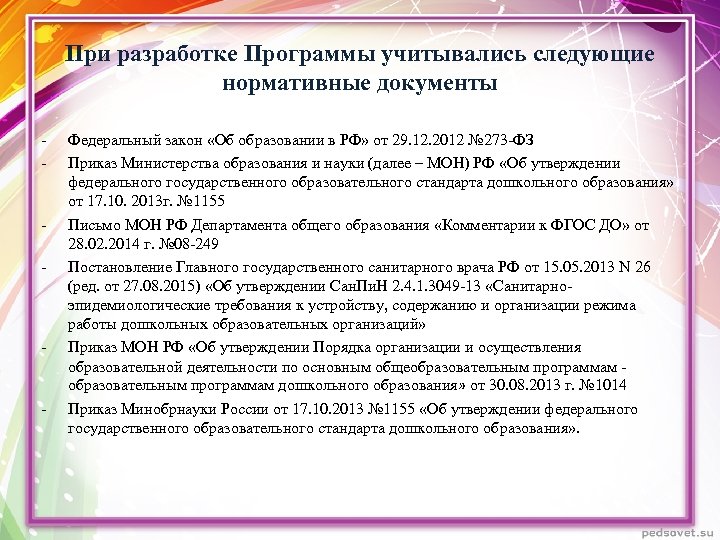 При разработке Программы учитывались следующие нормативные документы

- Федеральный закон «Об образовании в РФ» от 29.12.2012 №273-ФЗ
- Приказ Министерства образования и науки (далее – МОН) РФ «Об утверждении федерального государственного образовательного стандарта дошкольного образования» от 17.10. 2013г. №1155
- Письмо МОН РФ Департамента общего образования «Комментарии к ФГОС ДО» от 28.02.2014 г. №08-249
- Постановление Главного государственного санитарного врача РФ от 15.05.2013 N 26 (ред. от 27.08.2015) «Об утверждении СанПиН 2.4.1.3049-13 «Санитарно-эпидемиологические требования к устройству, содержанию и организации режима работы дошкольных образовательных организаций»
- Приказ МОН РФ «Об утверждении Порядка организации и осуществления образовательной деятельности по основным общеобразовательным программам - образовательным программам дошкольного образования» от 30.08.2013 г. №1014
- Приказ Минобрнауки России от 17.10.2013 №1155 «Об утверждении федерального государственного образовательного стандарта дошкольного образования».

pedsovet.su